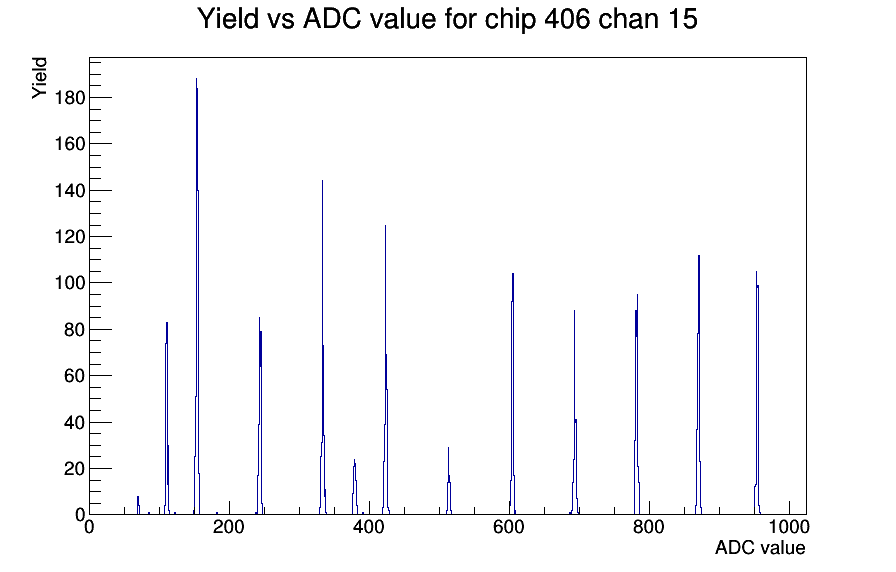 Yield vs ADC value for chip 406 chan 15

Yield

180
160
140
120
100
80
60
40
20
0

0
200
400
600
800
1000

ADC value